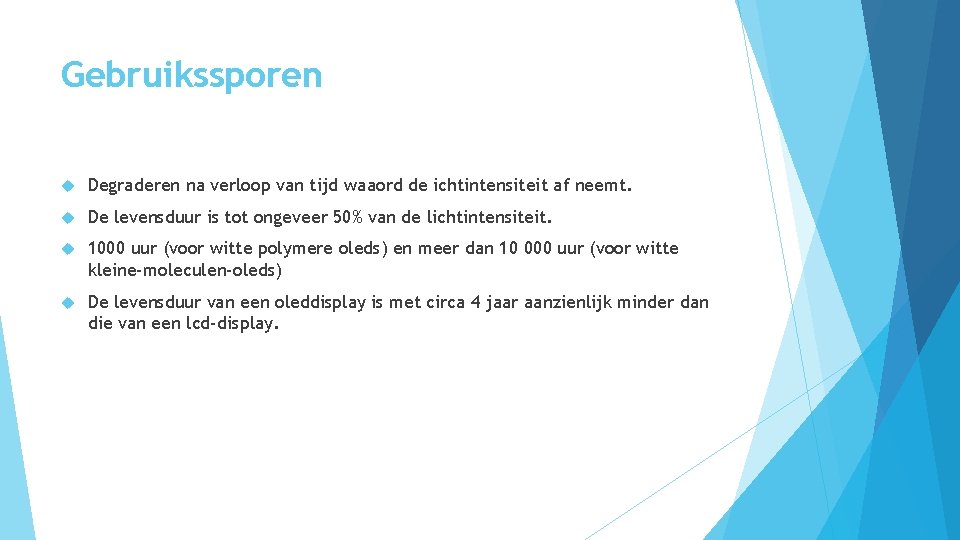 Gebruikssporen

Degraderen na verloop van tijd waaord de ichtintensiteit af neemt.

De levensduur is tot ongeveer 50% van de lichtintensiteit.

1000 uur (voor witte polymere oleds) en meer dan 10 000 uur (voor witte kleine-moleculen-oleds)

De levensduur van een oleddisplay is met circa 4 jaar aanzienlijk minder dan die van een lcd-display.